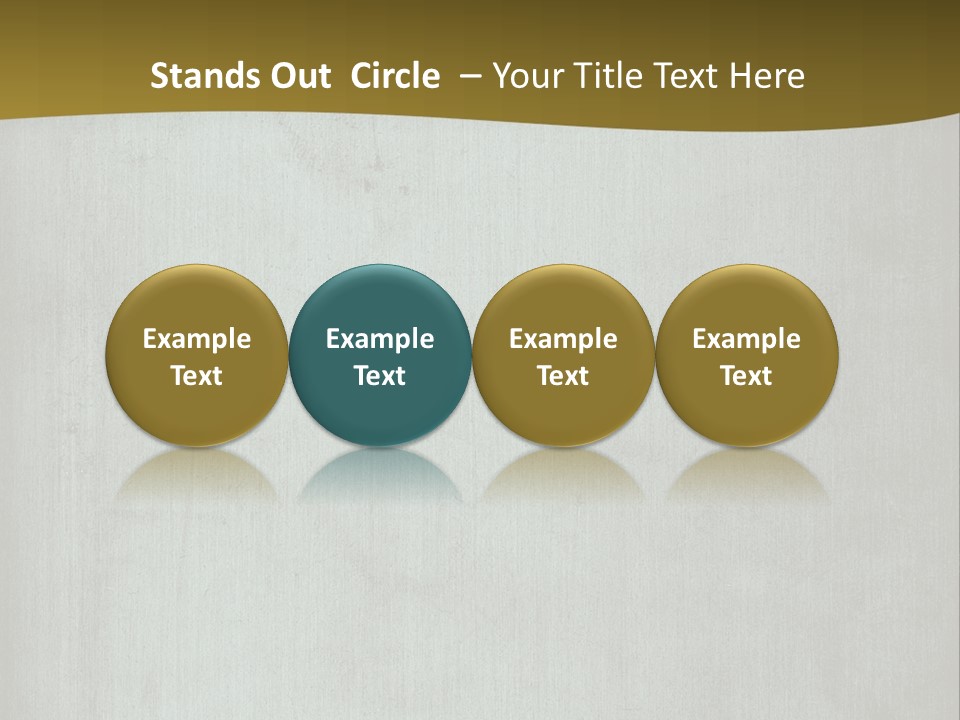 Stands Out Circle – Your Title Text Here

Example Text

Example Text

Example Text

Example Text